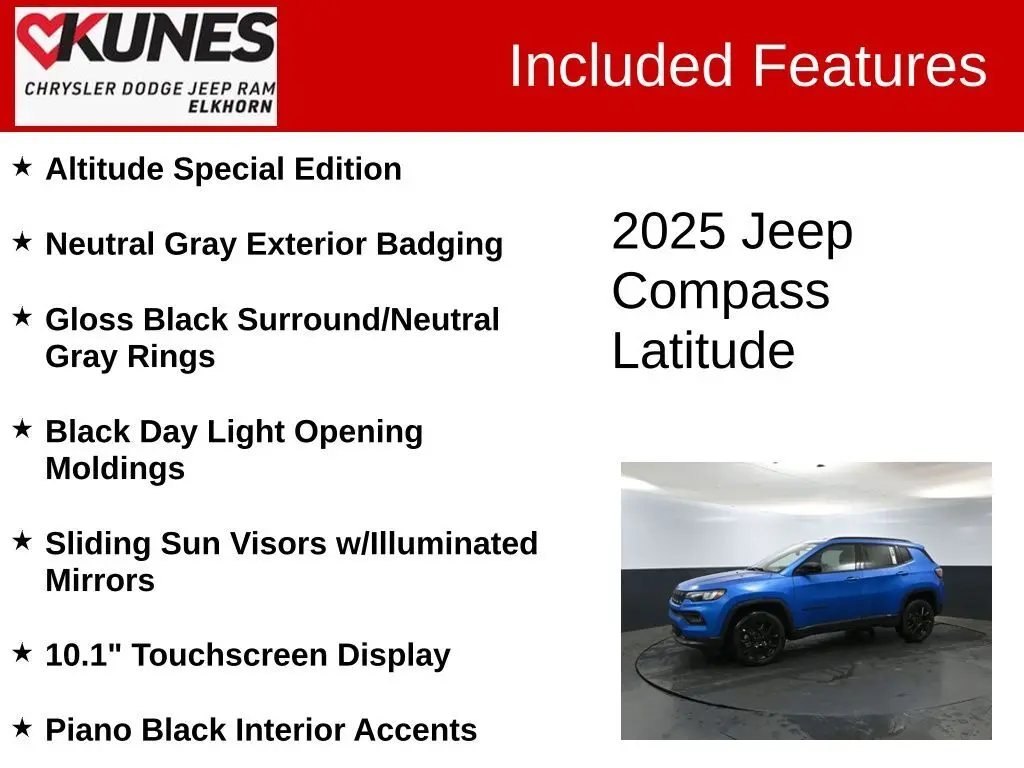 KUNES
CHRYSLER DODGE JEEP RAM
ELKHORN

Included Features

★ Altitude Special Edition

★ Neutral Gray Exterior Badging

★ Gloss Black Surround/Neutral Gray Rings

★ Black Day Light Opening Moldings

★ Sliding Sun Visors w/Illuminated Mirrors

★ 10.1" Touchscreen Display

★ Piano Black Interior Accents

2025 Jeep Compass Latitude